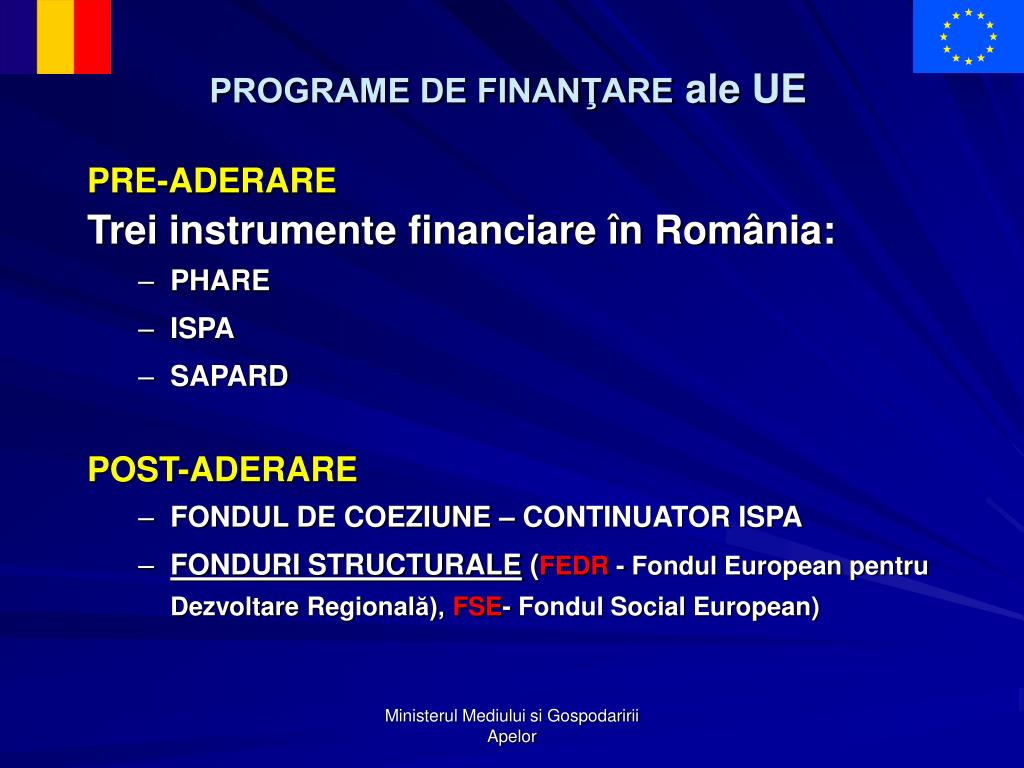 PROGRAME DE FINANŢARE ale UE

PRE-ADERARE
Trei instrumente financiare în România:
– PHARE
– ISPA
– SAPARD

POST-ADERARE
– FONDUL DE COEZIUNE – CONTINUATOR ISPA
– FONDURI STRUCTURALE (FEDR - Fondul European pentru Dezvoltare Regională), FSE- Fondul Social European)

Ministerul Mediului si Gospodaririi Apelor